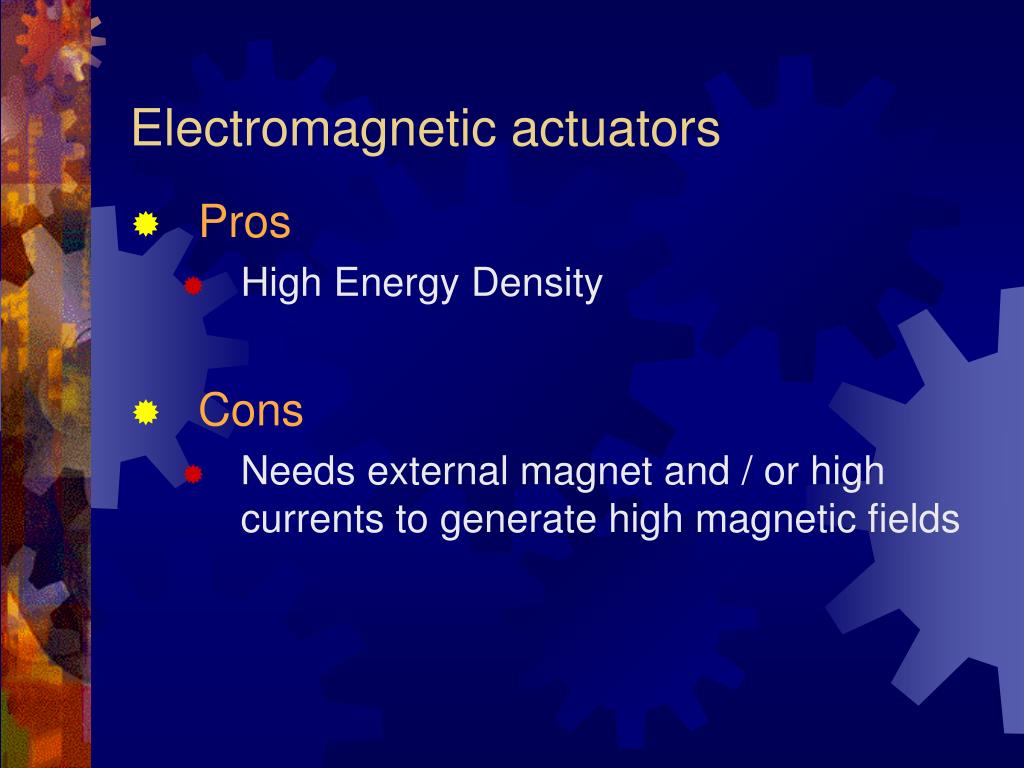 Electromagnetic actuators

Pros

High Energy Density

Cons

Needs external magnet and / or high currents to generate high magnetic fields